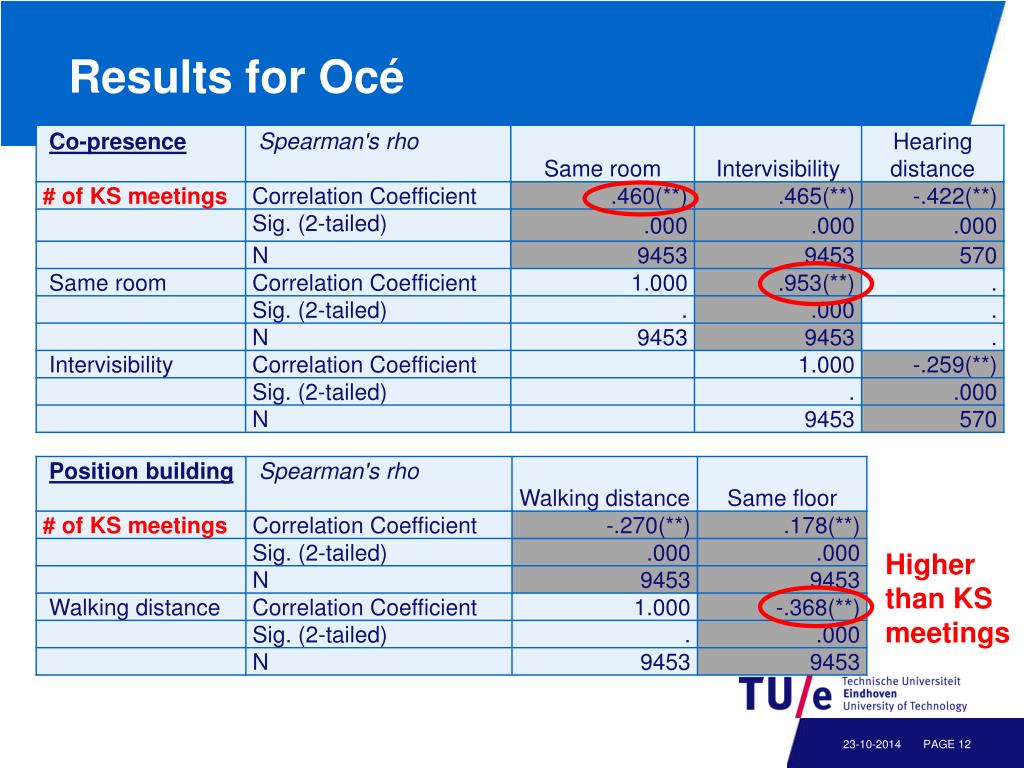 Results for Océ

| Co-presence | Spearman's rho | Same room | Intervisibility | Hearing distance |
|---|---|---|---|---|
| # of KS meetings | Correlation Coefficient | .460(**) | .465(**) | -.422(**) |
| | Sig. (2-tailed) | .000 | .000 | .000 |
| | N | 9453 | 9453 | 570 |
| Same room | Correlation Coefficient | 1.000 | .953(**) | . |
| | Sig. (2-tailed) | . | .000 | . |
| | N | 9453 | 9453 | . |
| Intervisibility | Correlation Coefficient | | 1.000 | -.259(**) |
| | Sig. (2-tailed) | | . | .000 |
| | N | | 9453 | 570 |

| Position building | Spearman's rho | Walking distance | Same floor |
|---|---|---|---|
| # of KS meetings | Correlation Coefficient | -.270(**) | .178(**) |
| | Sig. (2-tailed) | .000 | .000 |
| | N | 9453 | 9453 |
| Walking distance | Correlation Coefficient | 1.000 | -.368(**) |
| | Sig. (2-tailed) | . | .000 |
| | N | 9453 | 9453 |

Higher than KS meetings

TU/e Technische Universiteit Eindhoven University of Technology

23-10-2014 PAGE 12